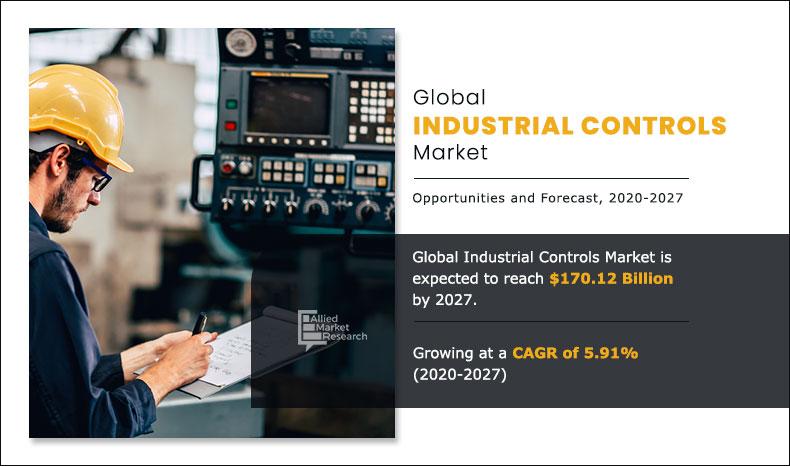 Global
INDUSTRIAL CONTROLS
Market

Opportunities and Forecast, 2020-2027

Global Industrial Controls Market is expected to reach $170.12 Billion by 2027.

Growing at a CAGR of 5.91% (2020-2027)

Allied Market Research